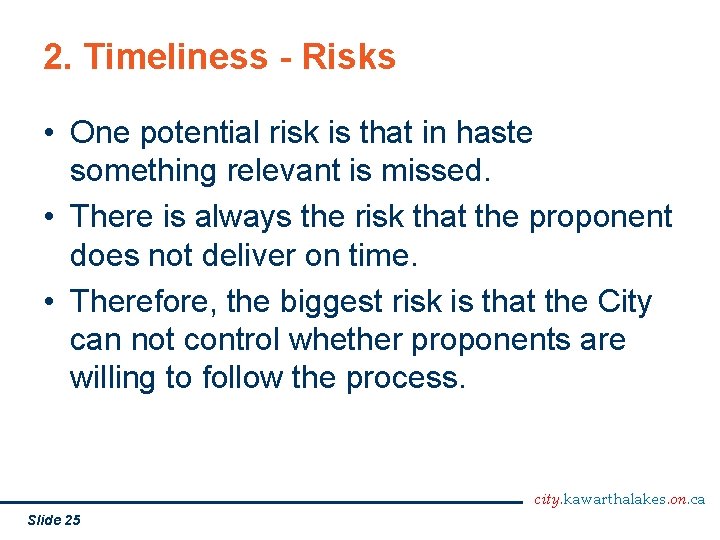 2. Timeliness - Risks

• One potential risk is that in haste something relevant is missed.

• There is always the risk that the proponent does not deliver on time.

• Therefore, the biggest risk is that the City can not control whether proponents are willing to follow the process.

city.kawarthalakes.on.ca

Slide 25